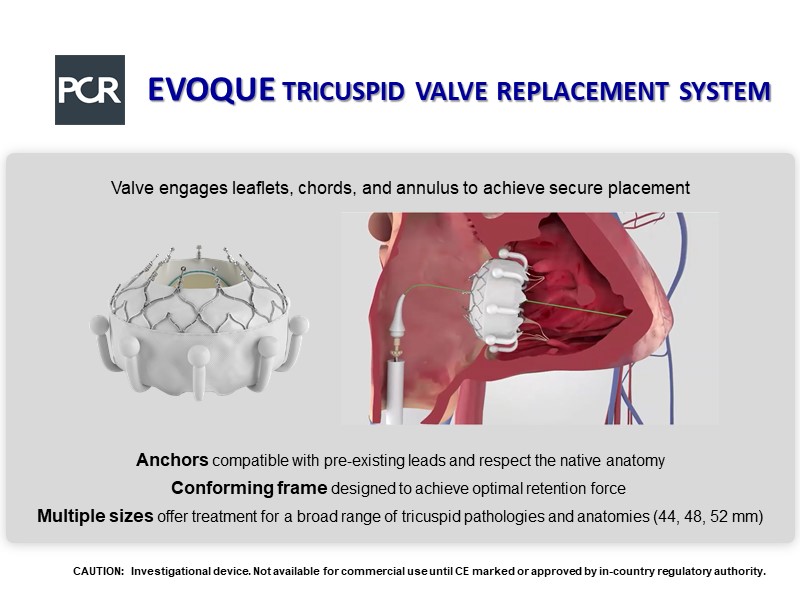 PCR

EVOQUE TRICUSPID VALVE REPLACEMENT SYSTEM

Valve engages leaflets, chords, and annulus to achieve secure placement

Anchors compatible with pre-existing leads and respect the native anatomy

Conforming frame designed to achieve optimal retention force

Multiple sizes offer treatment for a broad range of tricuspid pathologies and anatomies (44, 48, 52 mm)

CAUTION: Investigational device. Not available for commercial use until CE marked or approved by in-country regulatory authority.